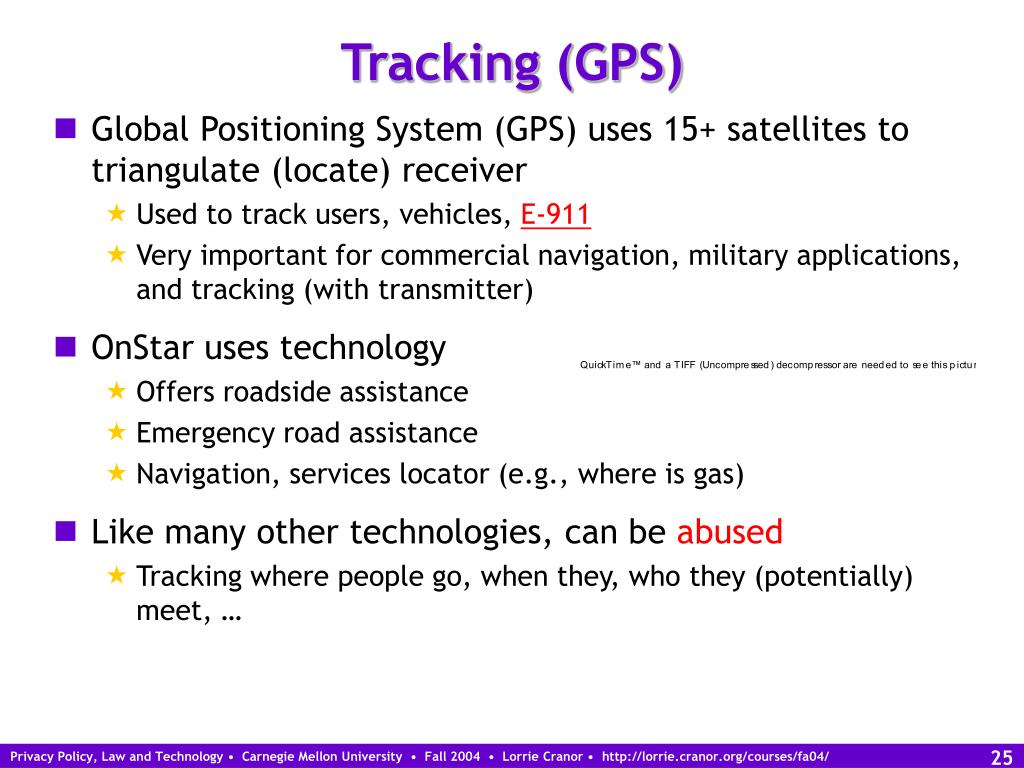 Tracking (GPS)

Global Positioning System (GPS) uses 15+ satellites to triangulate (locate) receiver

Used to track users, vehicles, E-911

Very important for commercial navigation, military applications, and tracking (with transmitter)

OnStar uses technology

QuickTime™ and a TIFF (Uncompressed) decompressor are needed to see this pictur

Offers roadside assistance

Emergency road assistance

Navigation, services locator (e.g., where is gas)

Like many other technologies, can be abused

Tracking where people go, when they, who they (potentially) meet, …

Privacy Policy, Law and Technology • Carnegie Mellon University • Fall 2004 • Lorrie Cranor • http://lorrie.cranor.org/courses/fa04/

25